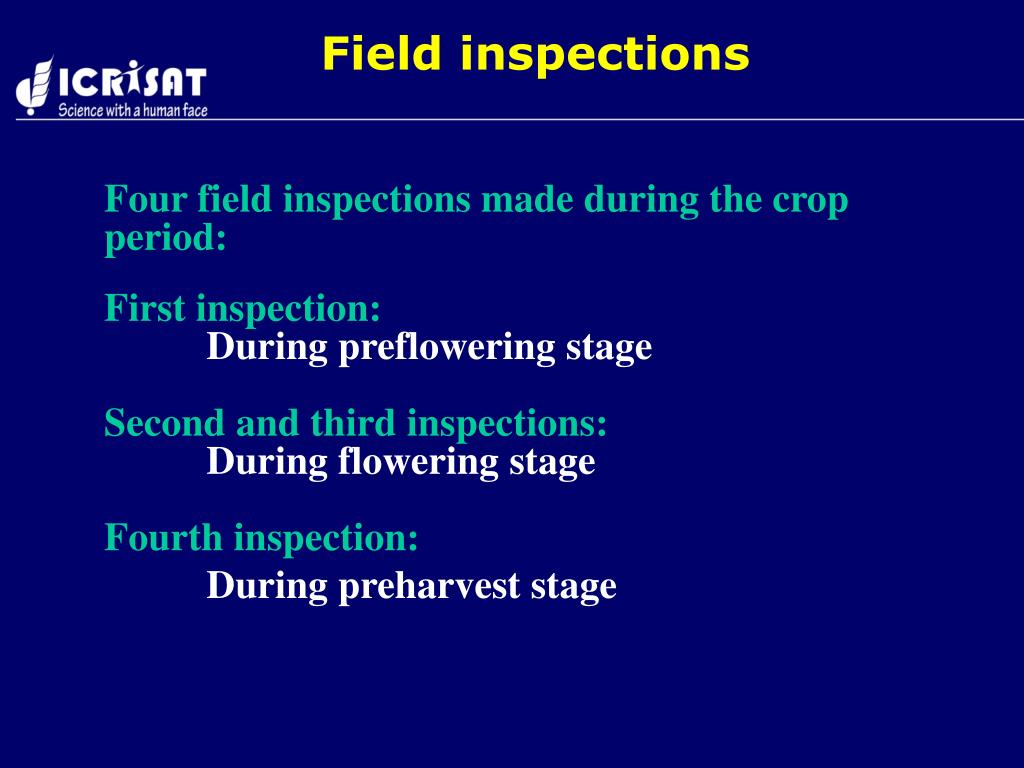 ICRISAT
Science with a human face

Field inspections

Four field inspections made during the crop period:

First inspection:
During preflowering stage

Second and third inspections:
During flowering stage

Fourth inspection:
During preharvest stage